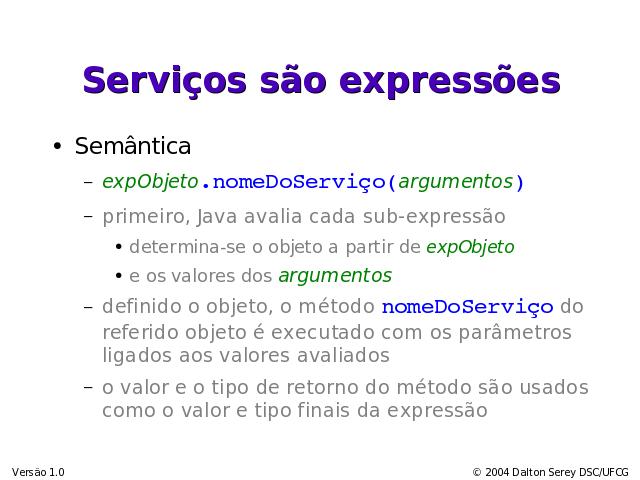 Serviços são expressões

• Semântica

– expObjeto.nomeDoServiço(argumentos)

– primeiro, Java avalia cada sub-expressão

• determina-se o objeto a partir de expObjeto

• e os valores dos argumentos

– definido o objeto, o método nomeDoServiço do referido objeto é executado com os parâmetros ligados aos valores avaliados

– o valor e o tipo de retorno do método são usados como o valor e tipo finais da expressão

Versão 1.0

© 2004 Dalton Serey DSC/UFCG